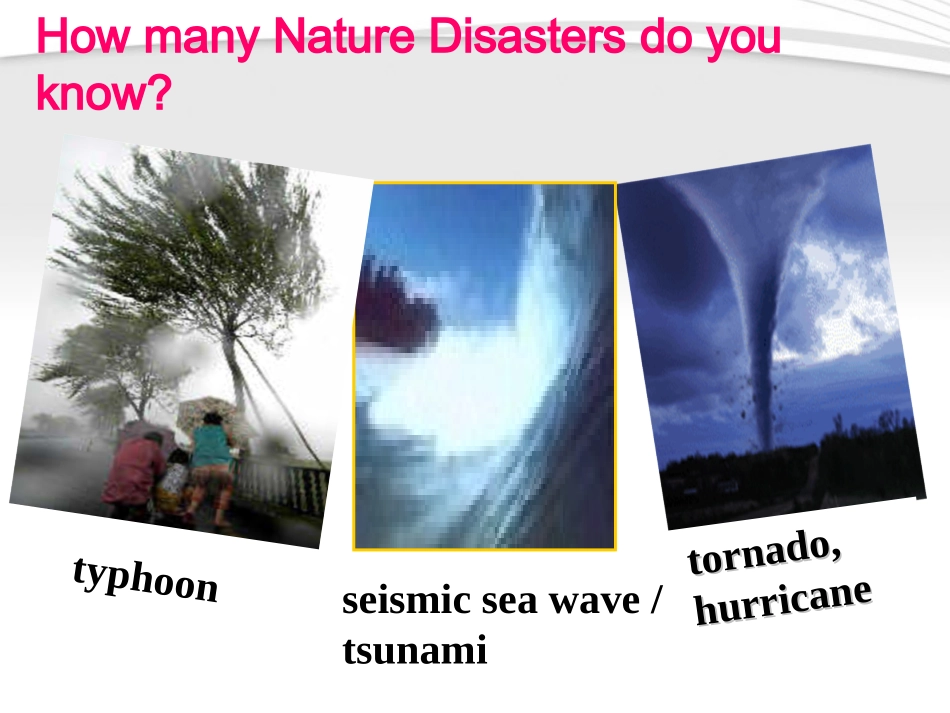 How many Nature Disasters do you know?

typhoon

seismic sea wave / tsunami

tornado, hurricane